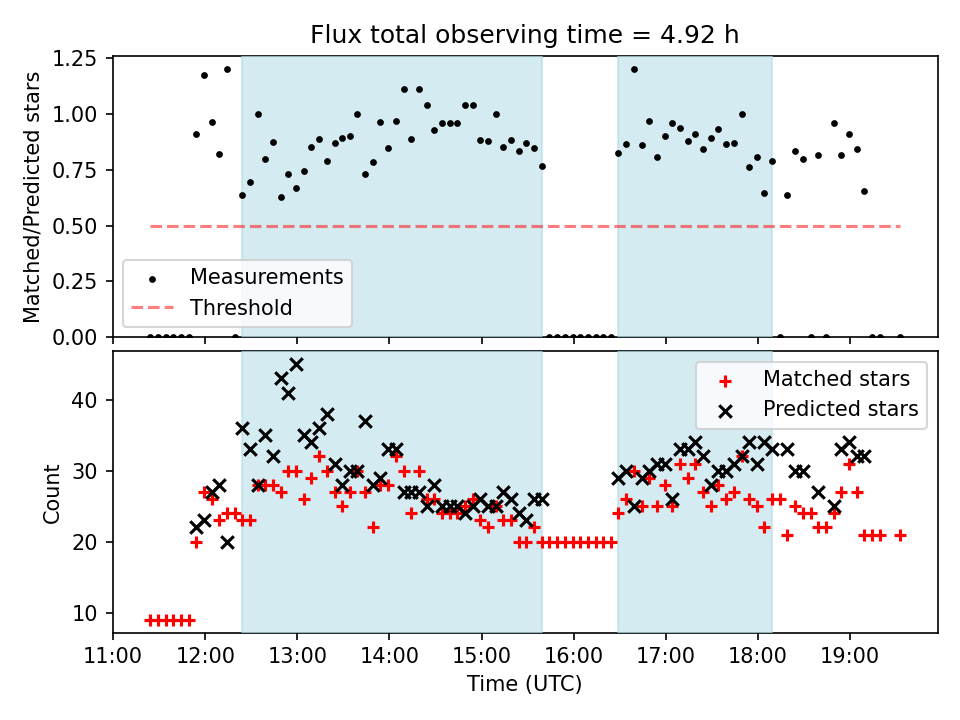 Flux total observing time = 4.92 h

Matched/Predicted stars
1.25
1.00
0.75
0.50
0.25
0.00

Measurements
Threshold

Count
40
30
20
10

Matched stars
Predicted stars

11:00
12:00
13:00
14:00
15:00
16:00
17:00
18:00
19:00
Time (UTC)